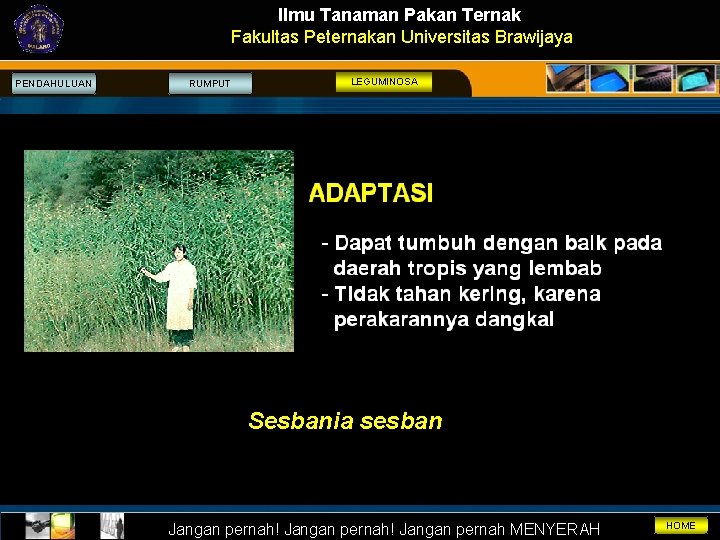 Ilmu Tanaman Pakan Ternak
Fakultas Peternakan Universitas Brawijaya

PENDAHULUAN
RUMPUT
LEGUMINOSA

ADAPTASI

- Dapat tumbuh dengan baik pada daerah tropis yang lembab
- Tidak tahan kering, karena perakarannya dangkal

Sesbania sesban

Jangan pernah! Jangan pernah! Jangan pernah MENYERAH
HOME